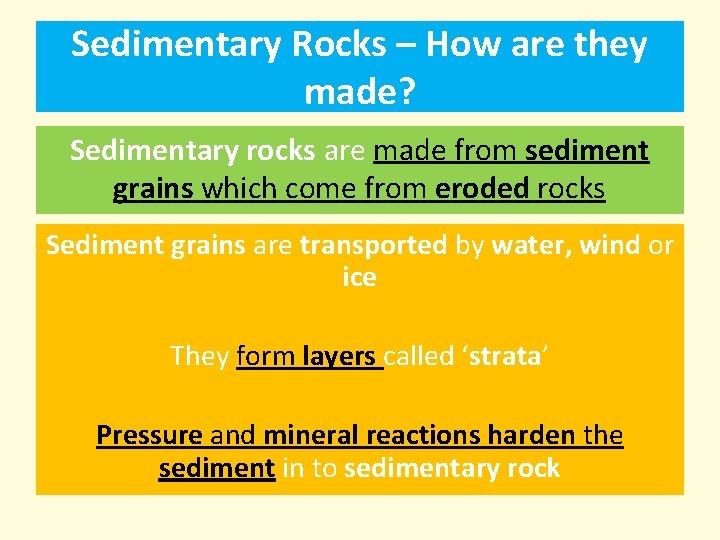 Sedimentary Rocks – How are they made?

Sedimentary rocks are made from sediment grains which come from eroded rocks

Sediment grains are transported by water, wind or ice

They form layers called ‘strata’

Pressure and mineral reactions harden the sediment in to sedimentary rock